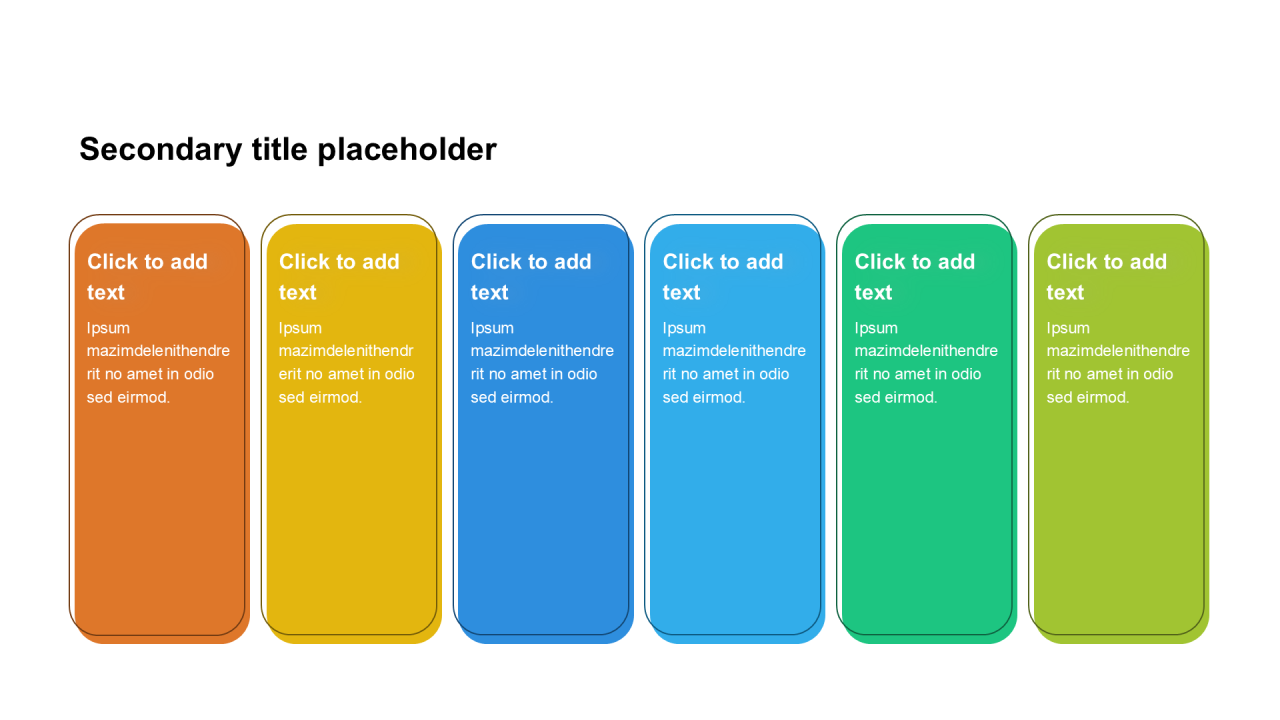 Secondary title placeholder

Click to add text

Ipsum mazimdelenithendrerit no amet in odio sed eirmod.

Click to add text

Ipsum mazimdelenithendrerit no amet in odio sed eirmod.

Click to add text

Ipsum mazimdelenithendrerit no amet in odio sed eirmod.

Click to add text

Ipsum mazimdelenithendrerit no amet in odio sed eirmod.

Click to add text

Ipsum mazimdelenithendrerit no amet in odio sed eirmod.

Click to add text

Ipsum mazimdelenithendrerit no amet in odio sed eirmod.